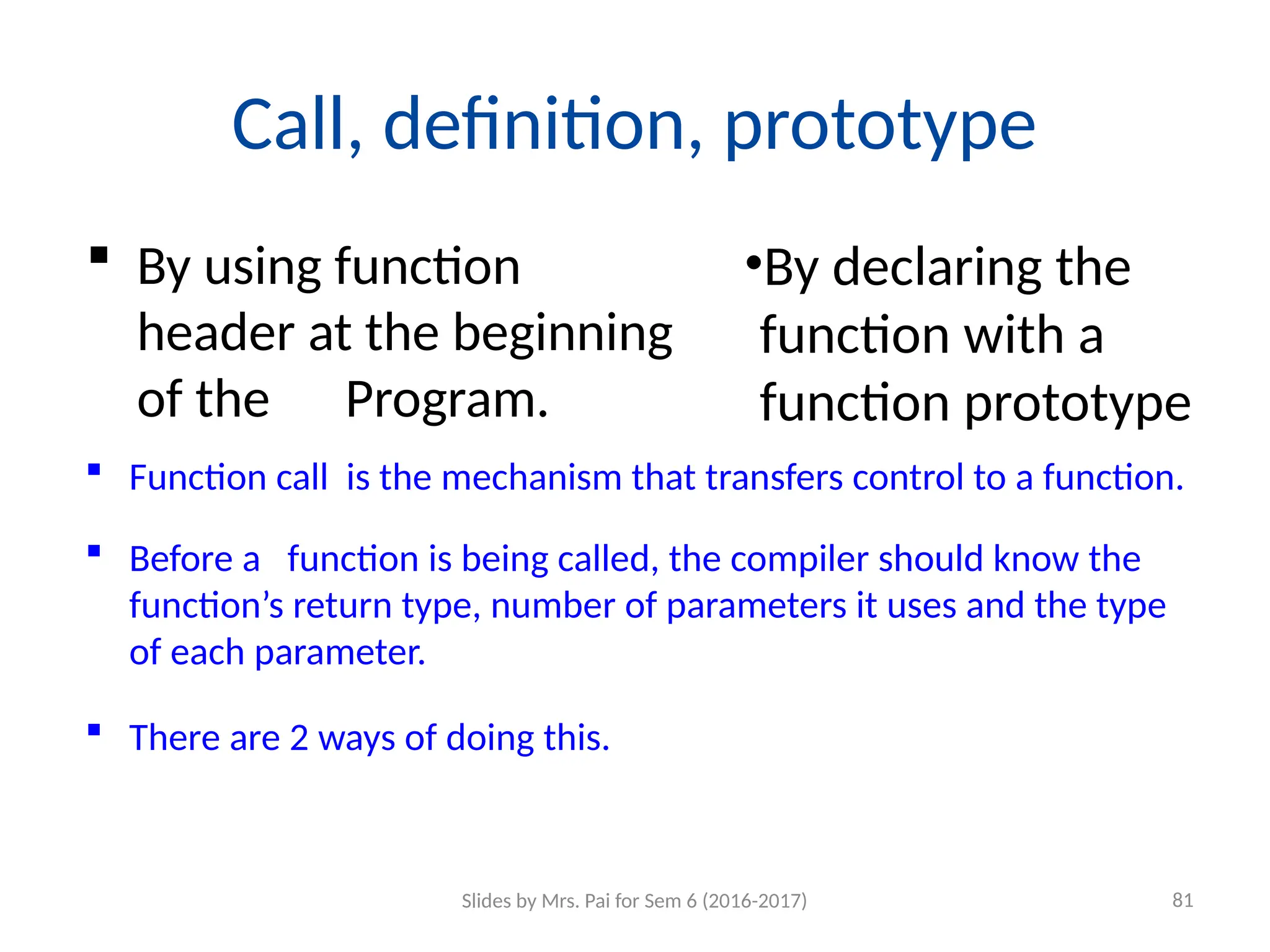 Call, definition, prototype

▪ By using function header at the beginning of the Program.

•By declaring the function with a function prototype

▪ Function call is the mechanism that transfers control to a function.

▪ Before a function is being called, the compiler should know the function’s return type, number of parameters it uses and the type of each parameter.

▪ There are 2 ways of doing this.

Slides by Mrs. Pai for Sem 6 (2016-2017)

81